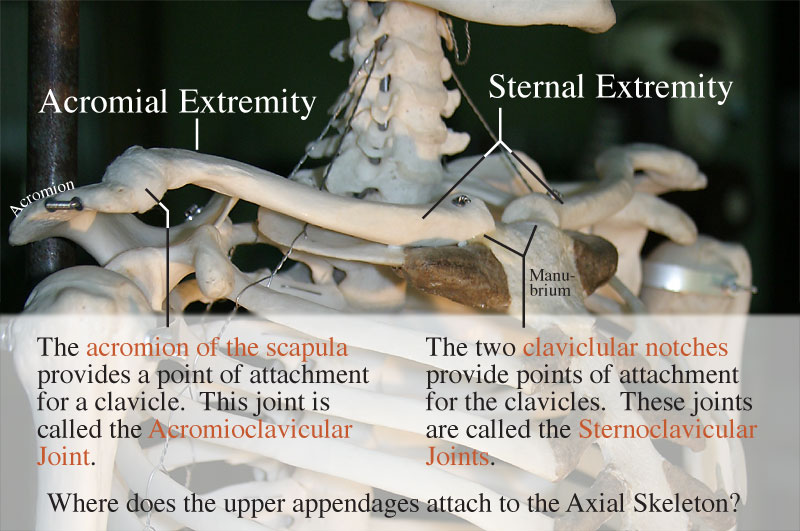 Acromial Extremity

Sternal Extremity

Acromion

Manubrium

The acromion of the scapula provides a point of attachment for a clavicle. This joint is called the Acromioclavicular Joint.

The two claviclular notches provide points of attachment for the clavicles. These joints are called the Sternoclavicular Joints.

Where does the upper appendages attach to the Axial Skeleton?